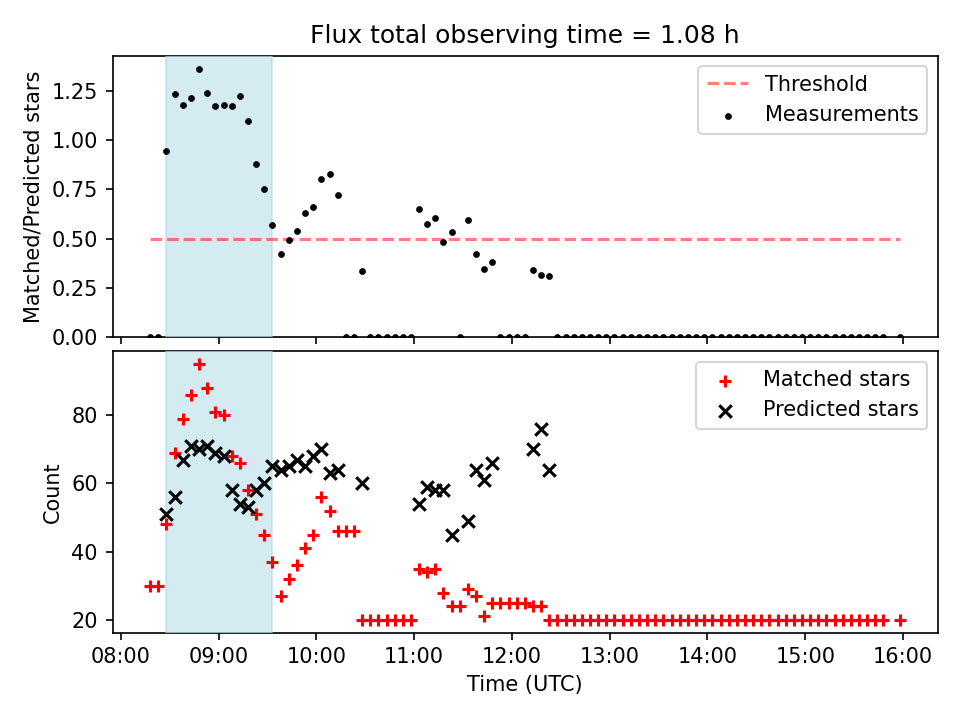 Flux total observing time = 1.08 h

Matched/Predicted stars

1.25
1.00
0.75
0.50
0.25
0.00

Threshold
Measurements

Count

80
60
40
20

Matched stars
Predicted stars

08:00 09:00 10:00 11:00 12:00 13:00 14:00 15:00 16:00

Time (UTC)